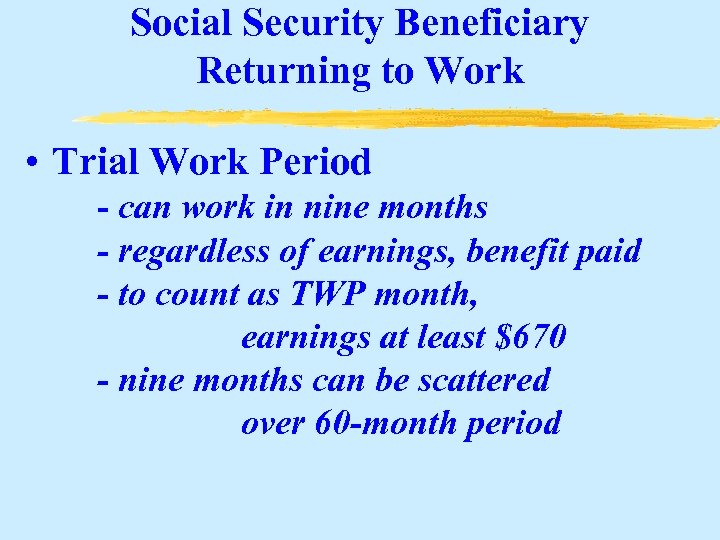 Social Security Beneficiary Returning to Work

• Trial Work Period
- can work in nine months
- regardless of earnings, benefit paid
- to count as TWP month, earnings at least \$670
- nine months can be scattered over 60-month period